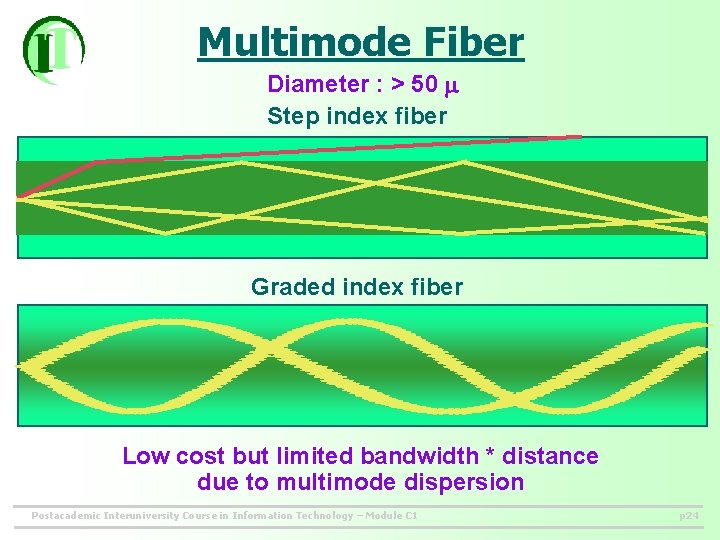 IT

Multimode Fiber

Diameter : > 50 $\mu$

Step index fiber

Graded index fiber

Low cost but limited bandwidth * distance due to multimode dispersion

Postacademic Interuniversity Course in Information Technology – Module C1

p24